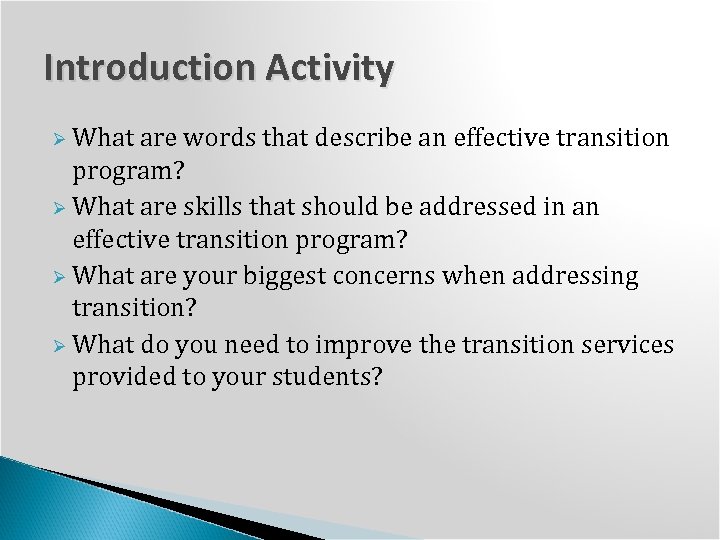 Introduction Activity

What are words that describe an effective transition program?

What are skills that should be addressed in an effective transition program?

What are your biggest concerns when addressing transition?

What do you need to improve the transition services provided to your students?